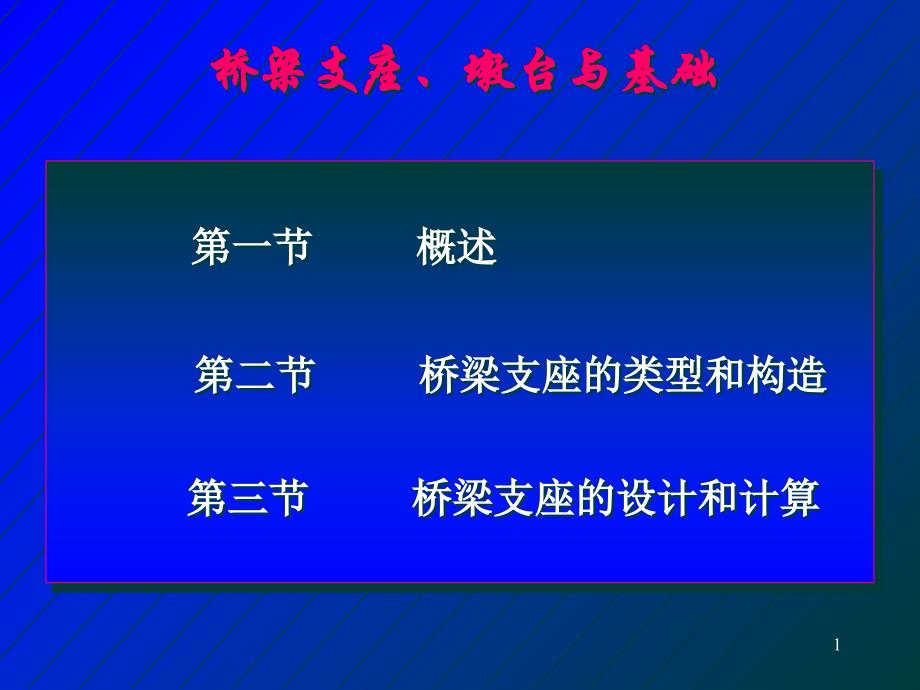 桥梁支座、墩台与基础

第一节　概述

第二节　桥梁支座的类型和构造

第三节　桥梁支座的设计和计算

1